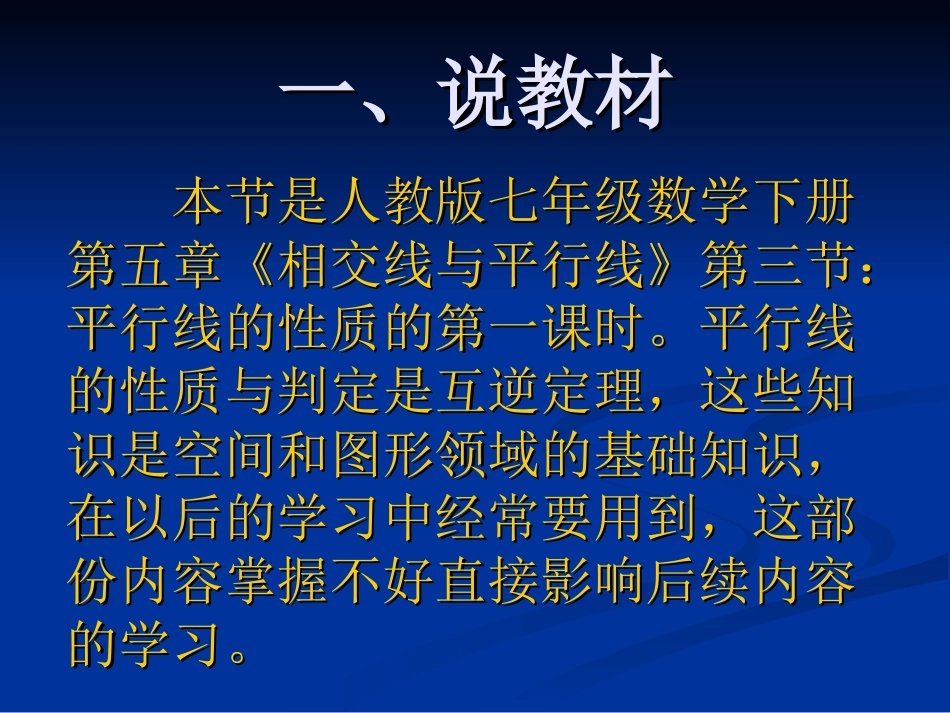 一、说教材

本节是人教版七年级数学下册第五章《相交线与平行线》第三节：平行线的性质的第一课时。平行线的性质与判定是互逆定理，这些知识是空间和图形领域的基础知识，在以后的学习中经常要用到，这部份内容掌握不好直接影响后续内容的学习。